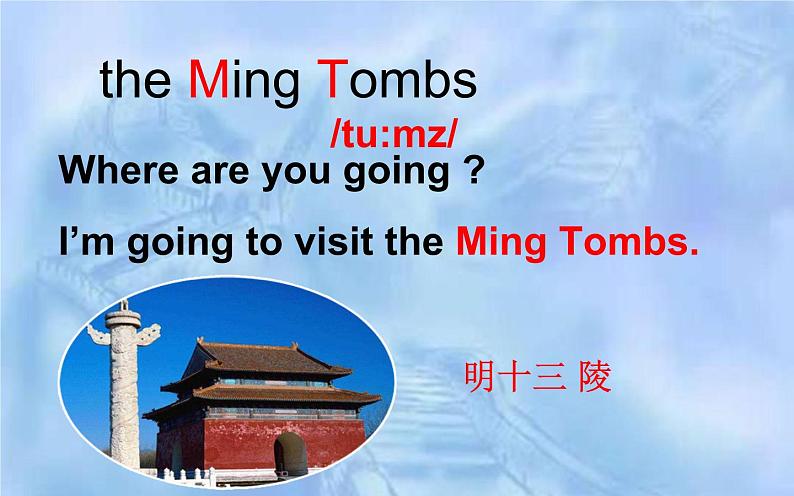 the Ming Tombs

/tu:mz/

Where are you going ?

I’m going to visit the Ming Tombs.

明十三 陵